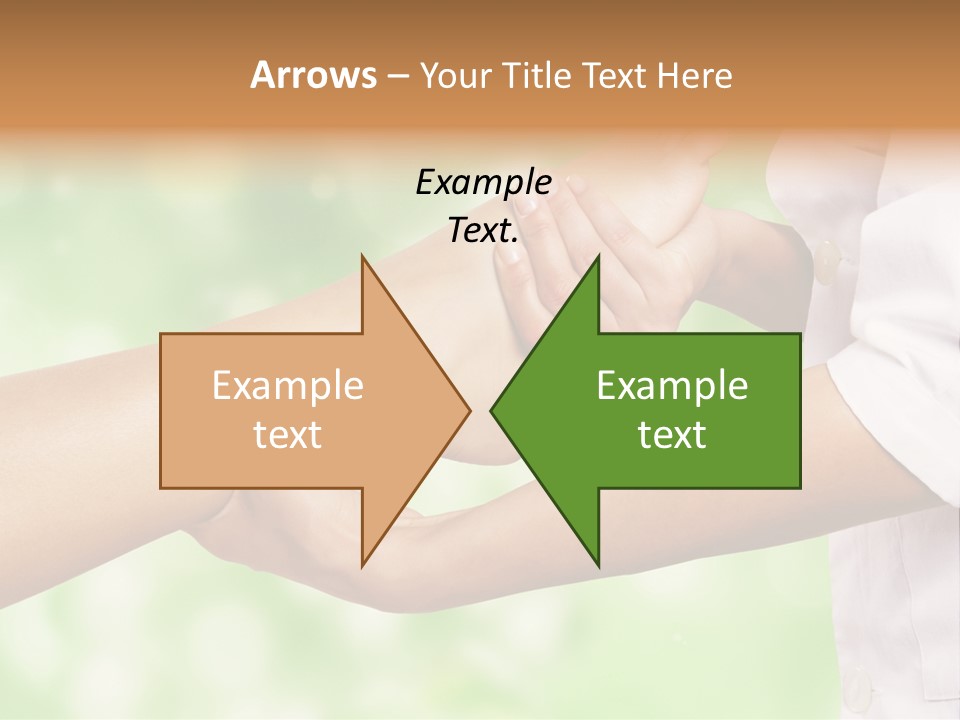 Arrows – Your Title Text Here

Example Text.

Example text

Example text